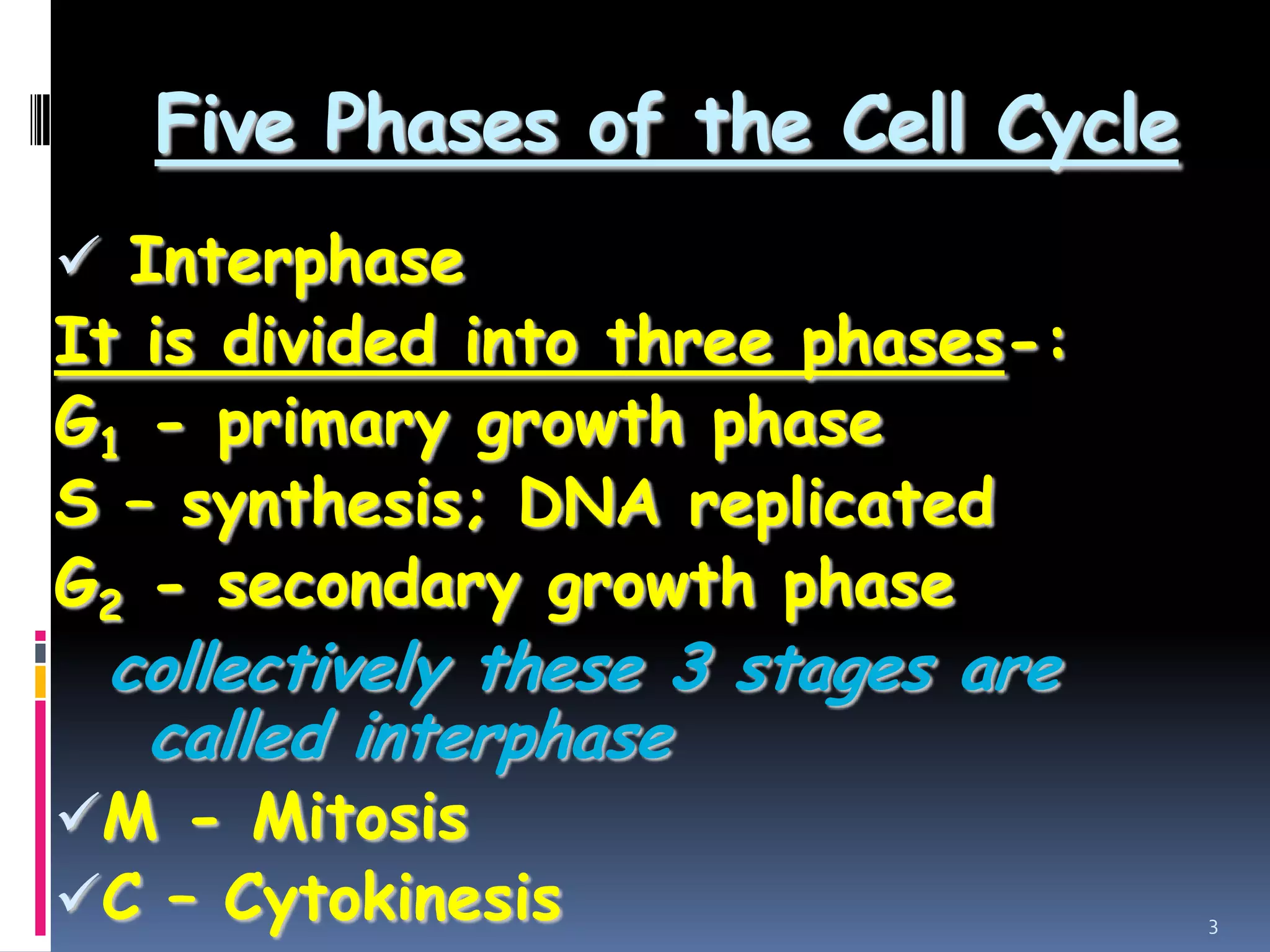 Five Phases of the Cell Cycle

✓ Interphase

It is divided into three phases-:

$G_1$ - primary growth phase

S – synthesis; DNA replicated

$G_2$ - secondary growth phase

collectively these 3 stages are called interphase

✓M - Mitosis

✓C – Cytokinesis

3